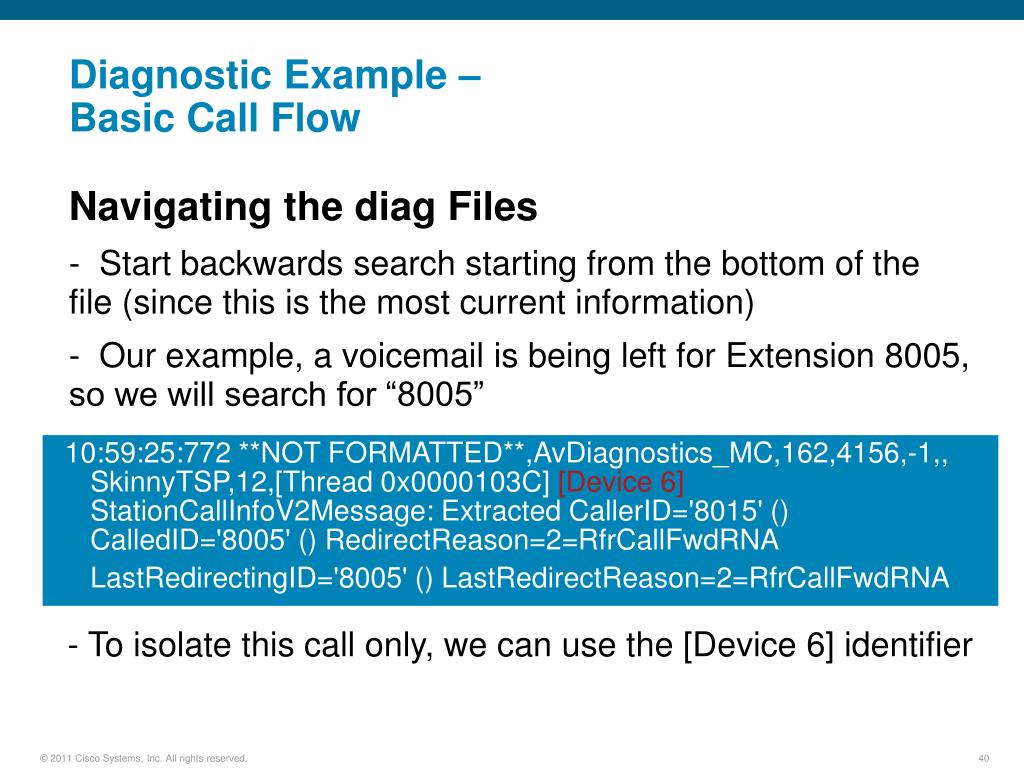 Diagnostic Example –
Basic Call Flow

Navigating the diag Files

- Start backwards search starting from the bottom of the file (since this is the most current information)

- Our example, a voicemail is being left for Extension 8005, so we will search for “8005”

10:59:25:772 **NOT FORMATTED**,AvDiagnostics_MC,162,4156,-1,, SkinnyTSP,12,[Thread 0x0000103C] [Device 6] StationCallInfoV2Message: Extracted CallerID='8015' () CalledID='8005' () RedirectReason=2=RfrCallFwdRNA LastRedirectingID='8005' () LastRedirectReason=2=RfrCallFwdRNA

- To isolate this call only, we can use the [Device 6] identifier

© 2011 Cisco Systems, Inc. All rights reserved.

40